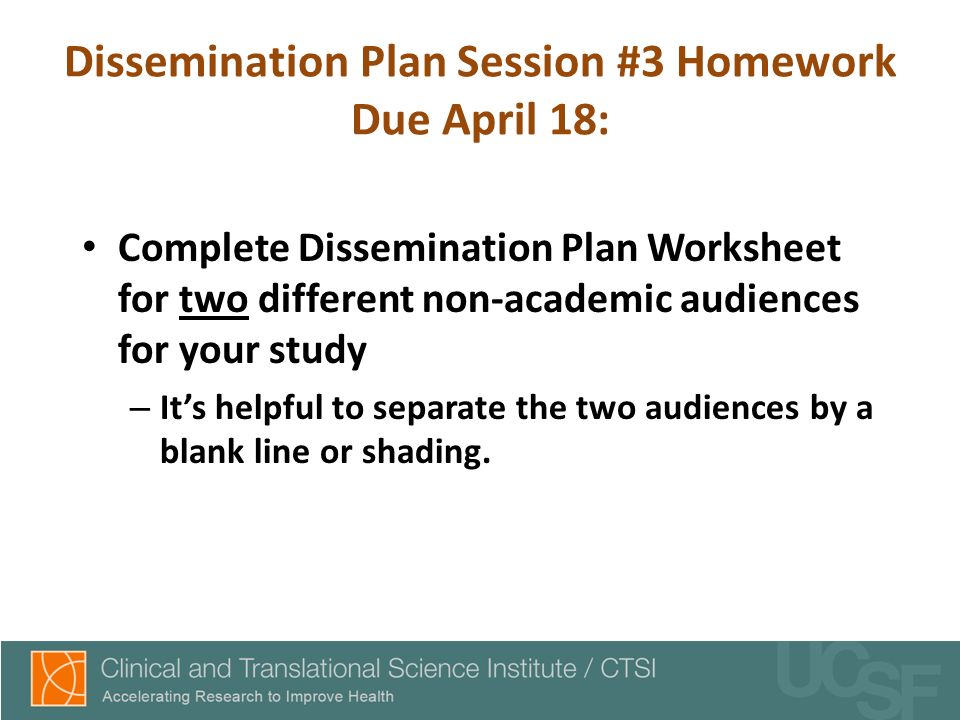 Dissemination Plan Session #3 Homework
Due April 18:

• Complete Dissemination Plan Worksheet for two different non-academic audiences for your study

– It's helpful to separate the two audiences by a blank line or shading.

Clinical and Translational Science Institute / CTSI
Accelerating Research to Improve Health

UCSF